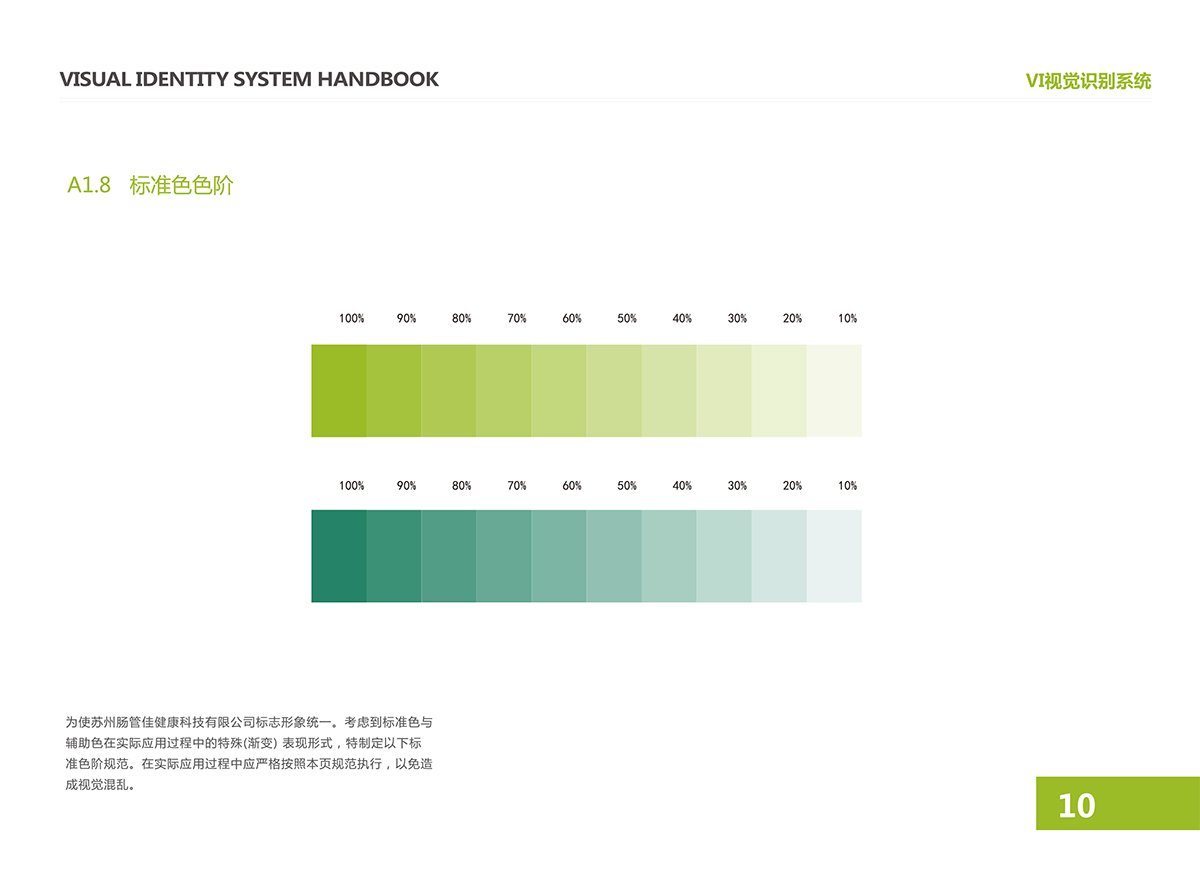 VISUAL IDENTITY SYSTEM HANDBOOK

VI视觉识别系统

A1.8 标准色色阶

100% 90% 80% 70% 60% 50% 40% 30% 20% 10%

100% 90% 80% 70% 60% 50% 40% 30% 20% 10%

为使苏州肠管佳健康科技有限公司标志形象统一。考虑到标准色与辅助色在实际应用过程中的特殊(渐变) 表现形式，特制定以下标准色阶规范。在实际应用过程中应严格按照本页规范执行，以免造成视觉混乱。

10